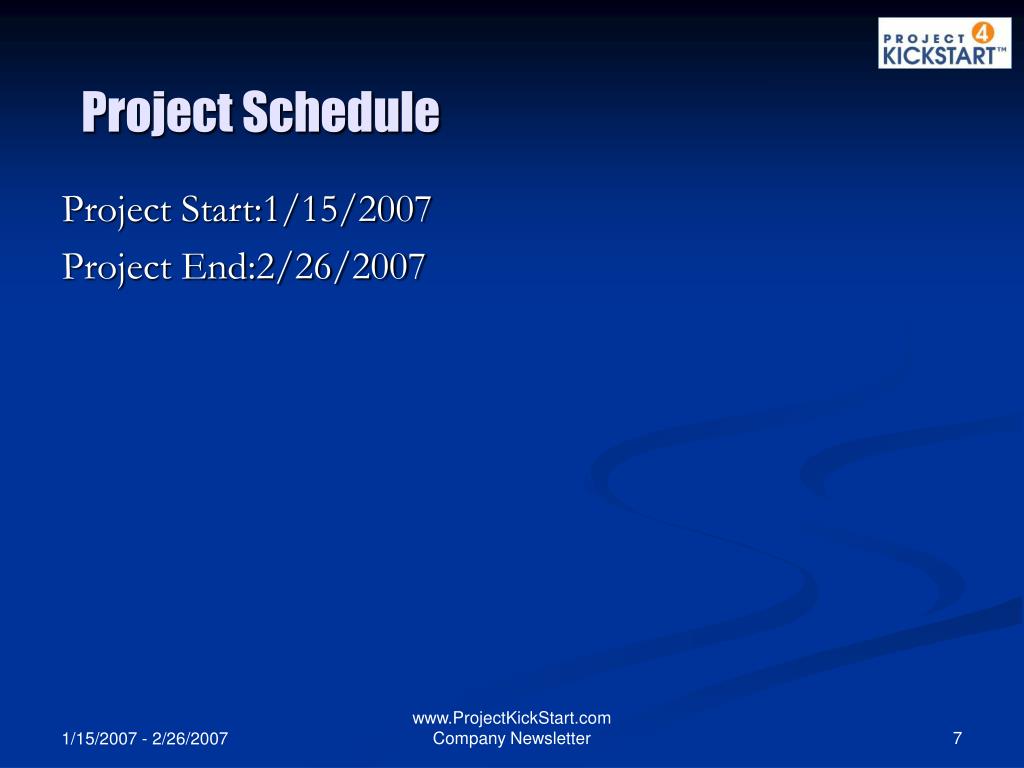 PROJECT 4 KICKSTART™

Project Schedule

Project Start:1/15/2007

Project End:2/26/2007

1/15/2007 - 2/26/2007

www.ProjectKickStart.com
Company Newsletter

7